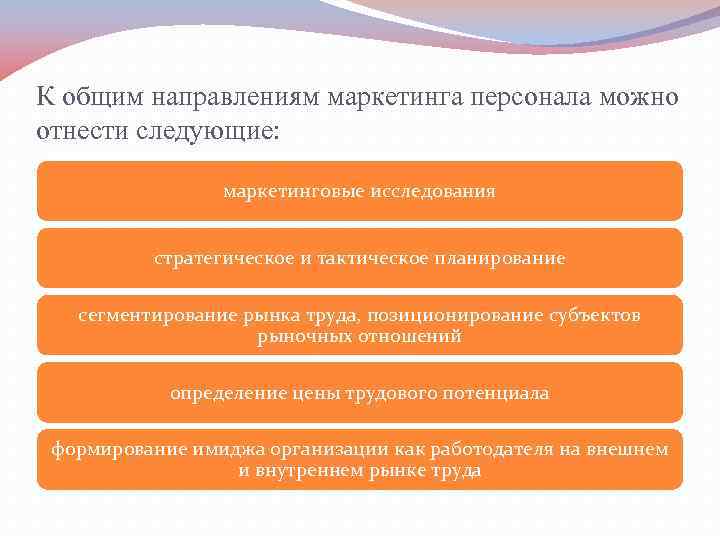 К общим направлениям маркетинга персонала можно отнести следующие:

маркетинговые исследования

стратегическое и тактическое планирование

сегментирование рынка труда, позиционирование субъектов рыночных отношений

определение цены трудового потенциала

формирование имиджа организации как работодателя на внешнем и внутреннем рынке труда